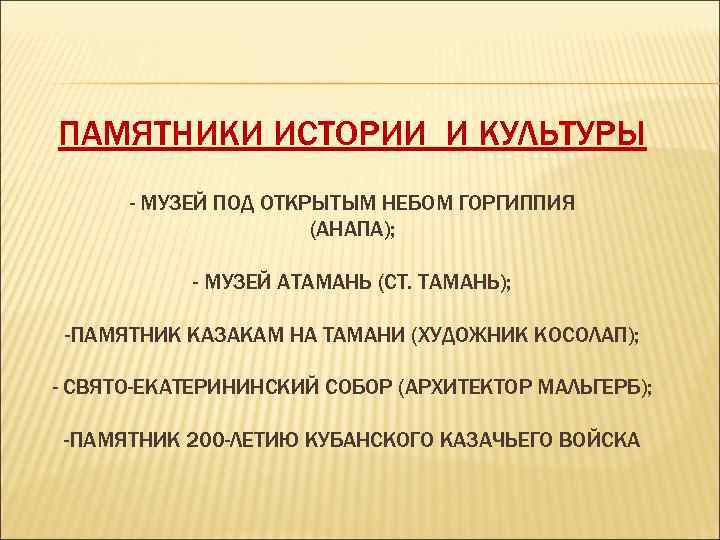 ПАМЯТНИКИ ИСТОРИИ И КУЛЬТУРЫ

- МУЗЕЙ ПОД ОТКРЫТЫМ НЕБОМ ГОРГИППИЯ (АНАПА);

- МУЗЕЙ АТАМАНЬ (СТ. ТАМАНЬ);

-ПАМЯТНИК КАЗАКАМ НА ТАМАНИ (ХУДОЖНИК КОСОЛАП);

- СВЯТО-ЕКАТЕРИНИНСКИЙ СОБОР (АРХИТЕКТОР МАЛЬГЕРБ);

-ПАМЯТНИК 200-ЛЕТИЮ КУБАНСКОГО КАЗАЧЬЕГО ВОЙСКА